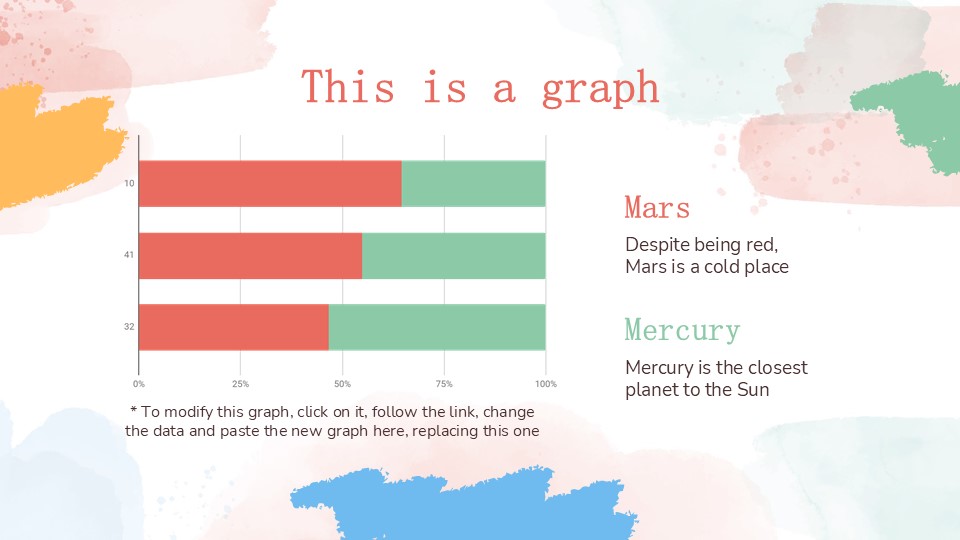 This is a graph

10
41
32
0%
25%
50%
75%
100%

* To modify this graph, click on it, follow the link, change the data and paste the new graph here, replacing this one

Mars

Despite being red, Mars is a cold place

Mercury

Mercury is the closest planet to the Sun